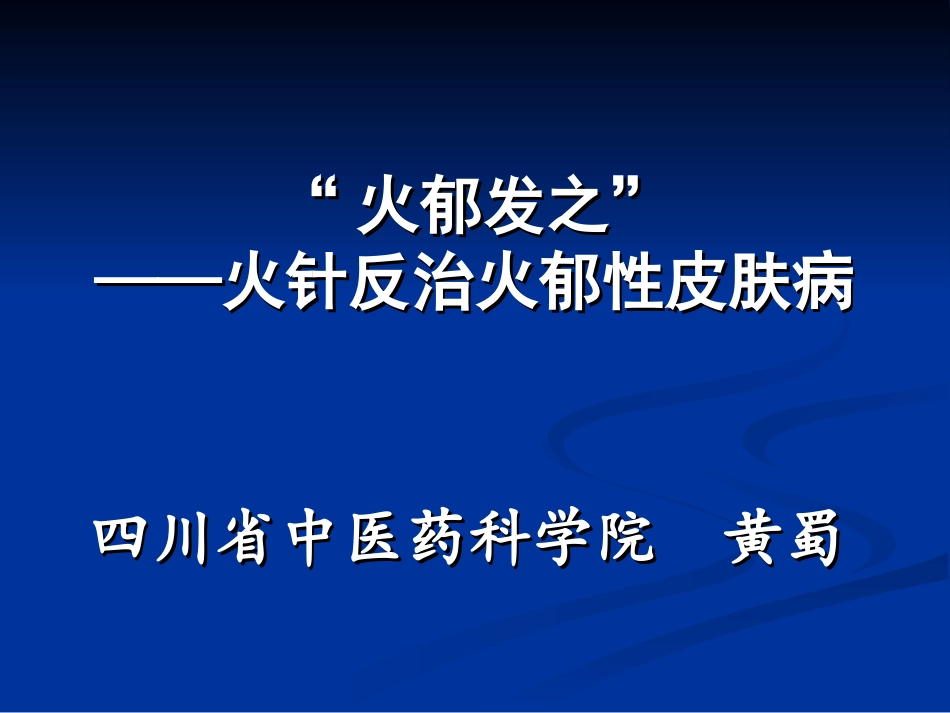 “ 火郁发之”
——火针反治火郁性皮肤病

四川省中医药科学院　黄蜀